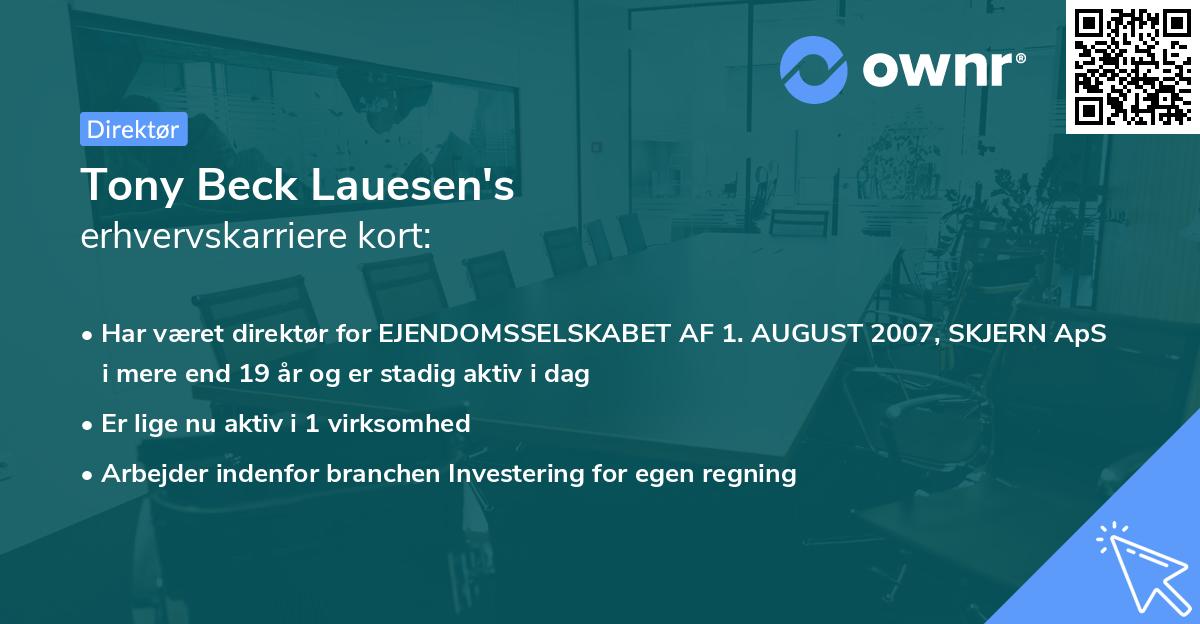 ownr®

Direktør

Tony Beck Lauesen's
erhvervskarriere kort:

• Har været direktør for EJENDOMSSELSKABET AF 1. AUGUST 2007, SKJERN ApS i mere end 19 år og er stadig aktiv i dag

• Er lige nu aktiv i 1 virksomhed

• Arbejder indenfor branchen Investering for egen regning